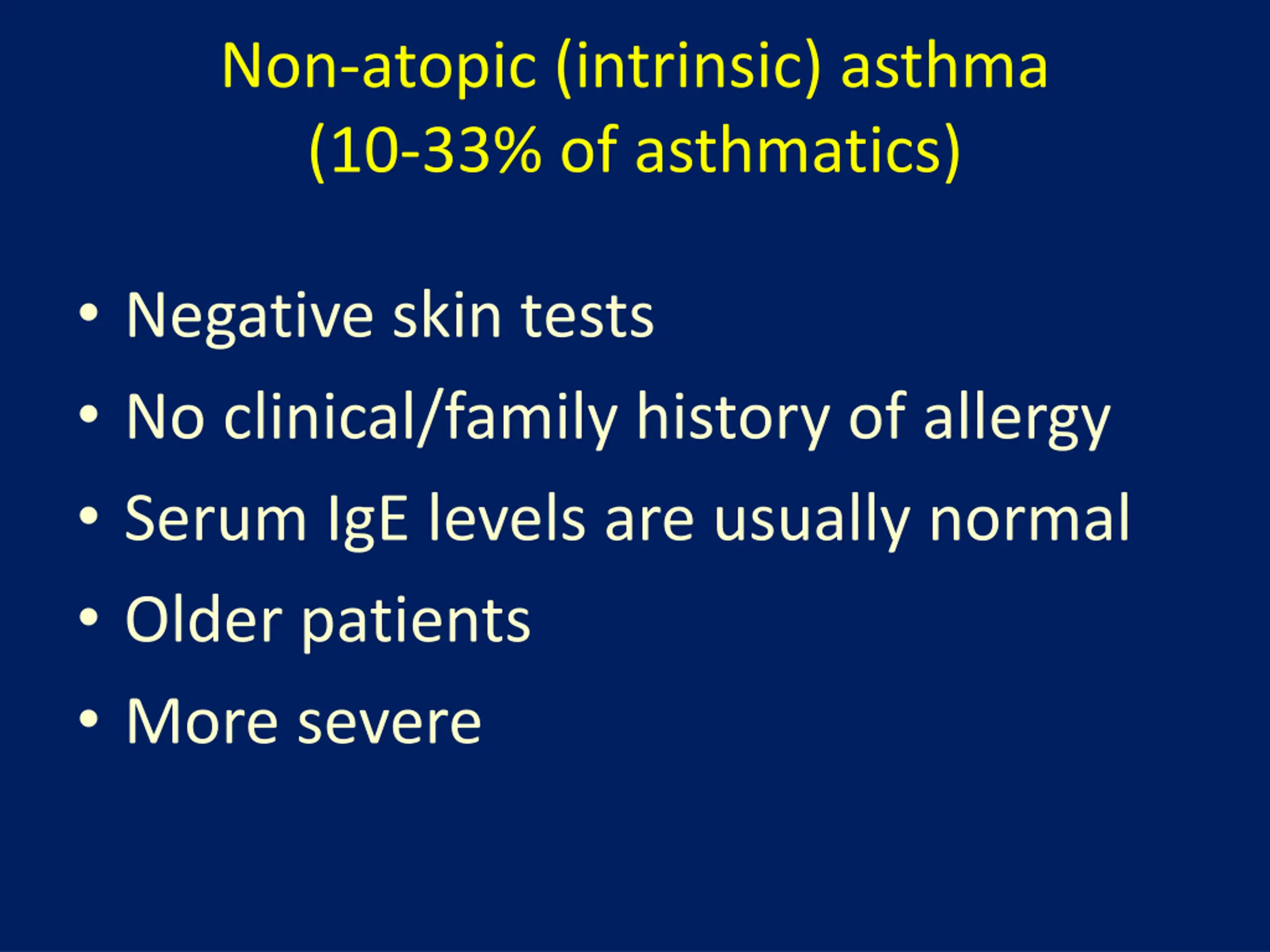 Non-atopic (intrinsic) asthma
(10-33% of asthmatics)

• Negative skin tests
• No clinical/family history of allergy
• Serum IgE levels are usually normal
• Older patients
• More severe